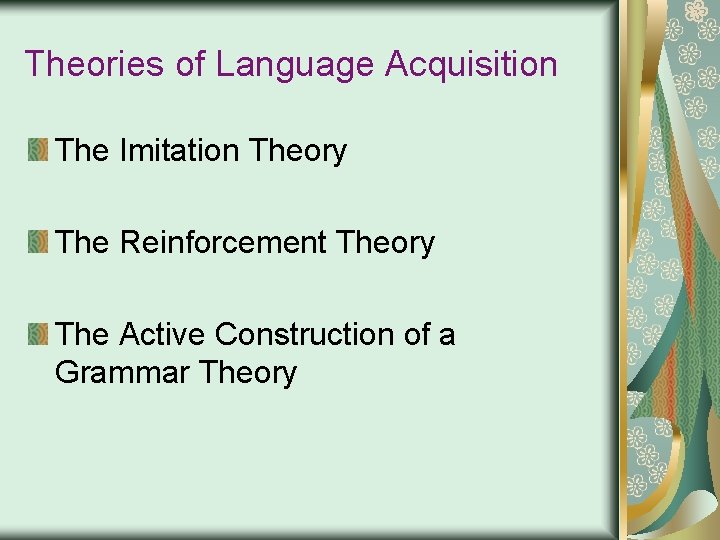 Theories of Language Acquisition

The Imitation Theory

The Reinforcement Theory

The Active Construction of a Grammar Theory